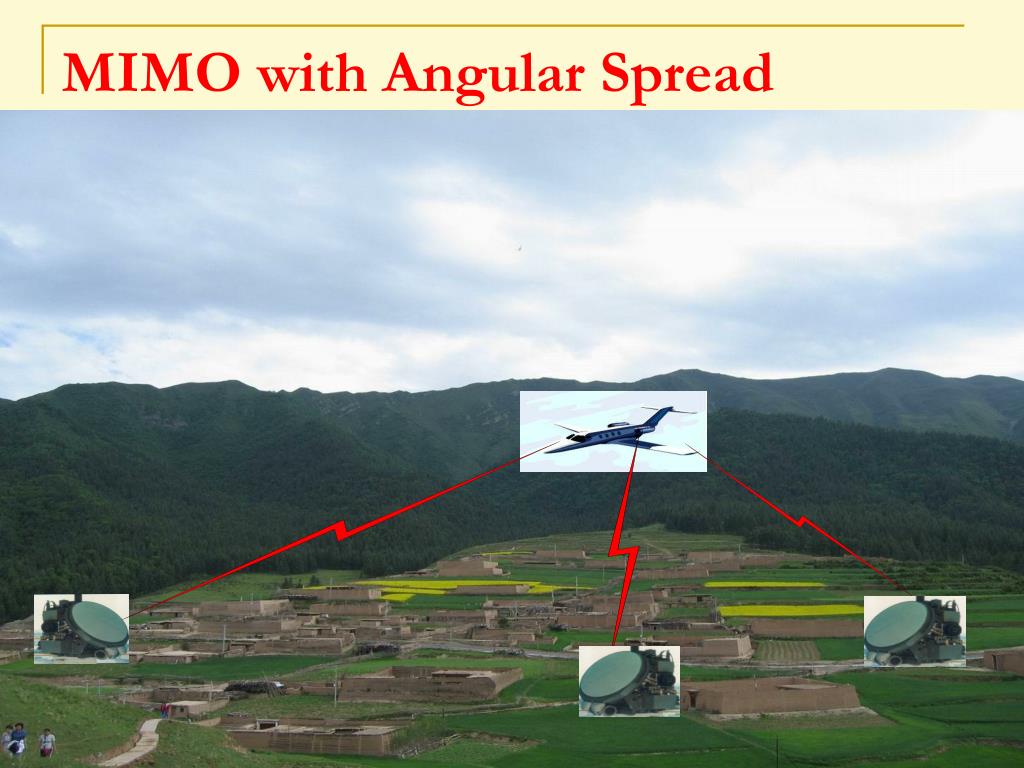 MIMO with Angular Spread